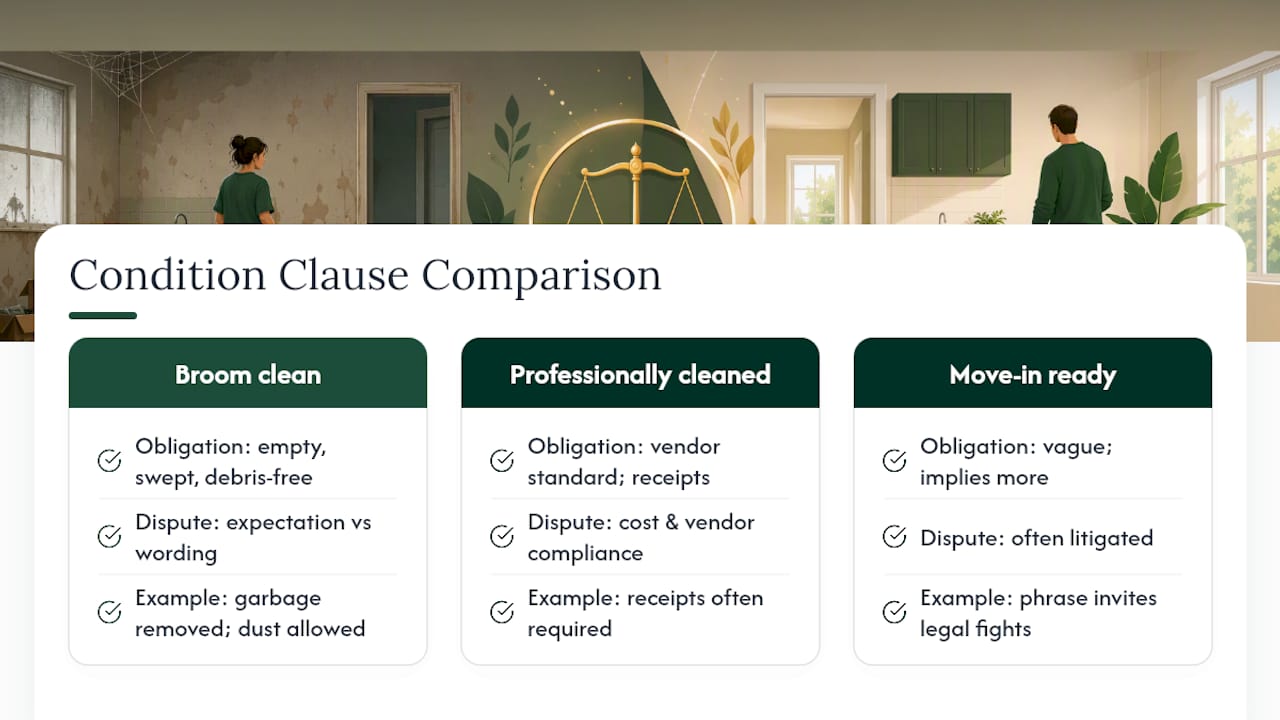 Condition Clause Comparison

Broom clean

Obligation: empty, swept, debris-free

Dispute: expectation vs wording

Example: garbage removed; dust allowed

Professionally cleaned

Obligation: vendor standard; receipts

Dispute: cost & vendor compliance

Example: receipts often required

Move-in ready

Obligation: vague; implies more

Dispute: often litigated

Example: phrase invites legal fights